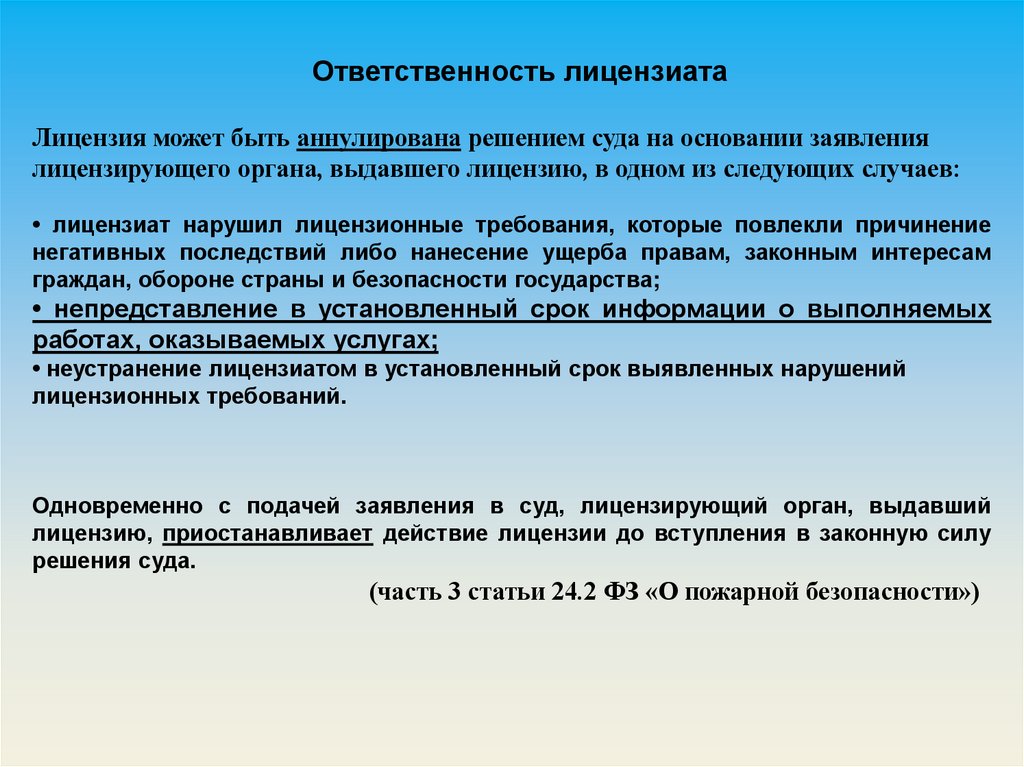 Ответственность лицензиата

Лицензия может быть аннулирована решением суда на основании заявления лицензирующего органа, выдавшего лицензию, в одном из следующих случаев:

• лицензиат нарушил лицензионные требования, которые повлекли причинение негативных последствий либо нанесение ущерба правам, законным интересам граждан, обороне страны и безопасности государства;
• непредставление в установленный срок информации о выполняемых работах, оказываемых услугах;
• неустранение лицензиатом в установленный срок выявленных нарушений лицензионных требований.

Одновременно с подачей заявления в суд, лицензирующий орган, выдавший лицензию, приостанавливает действие лицензии до вступления в законную силу решения суда.

(часть 3 статьи 24.2 ФЗ «О пожарной безопасности»)